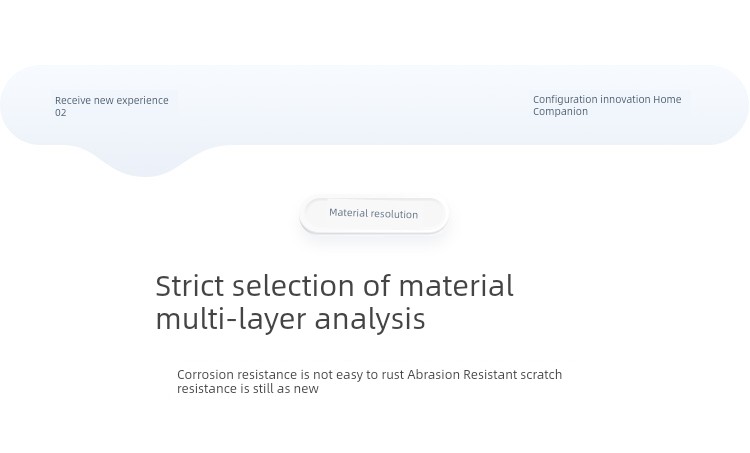 Receive new experience
02

Configuration innovation Home Companion

Material resolution

Strict selection of material multi-layer analysis

Corrosion resistance is not easy to rust Abrasion Resistant scratch resistance is still as new